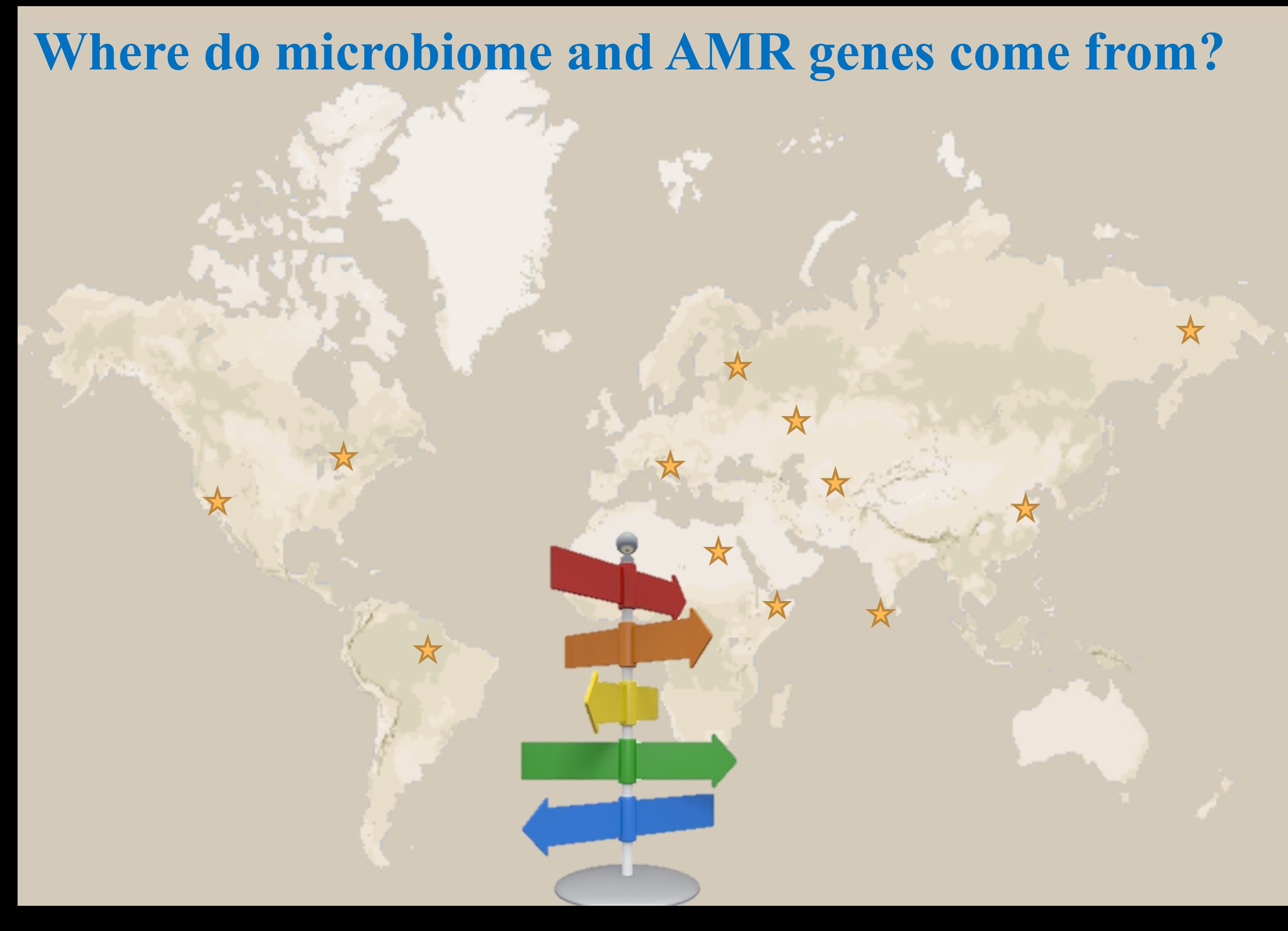 Where do microbiome and AMR genes come from?